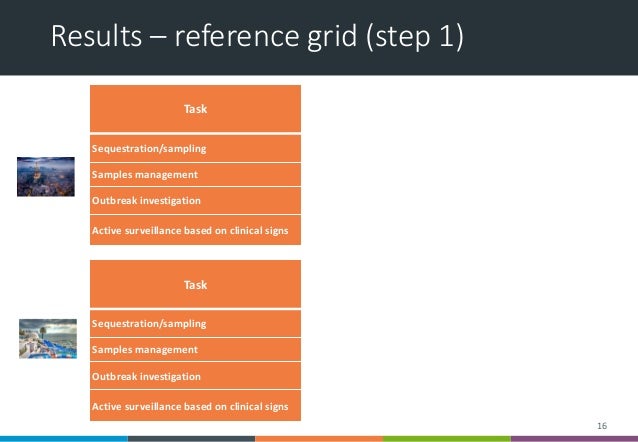 Results – reference grid (step 1)

| Task |
|---|
| Sequestration/sampling |
| Samples management |
| Outbreak investigation |
| Active surveillance based on clinical signs |

| Task |
|---|
| Sequestration/sampling |
| Samples management |
| Outbreak investigation |
| Active surveillance based on clinical signs |

16